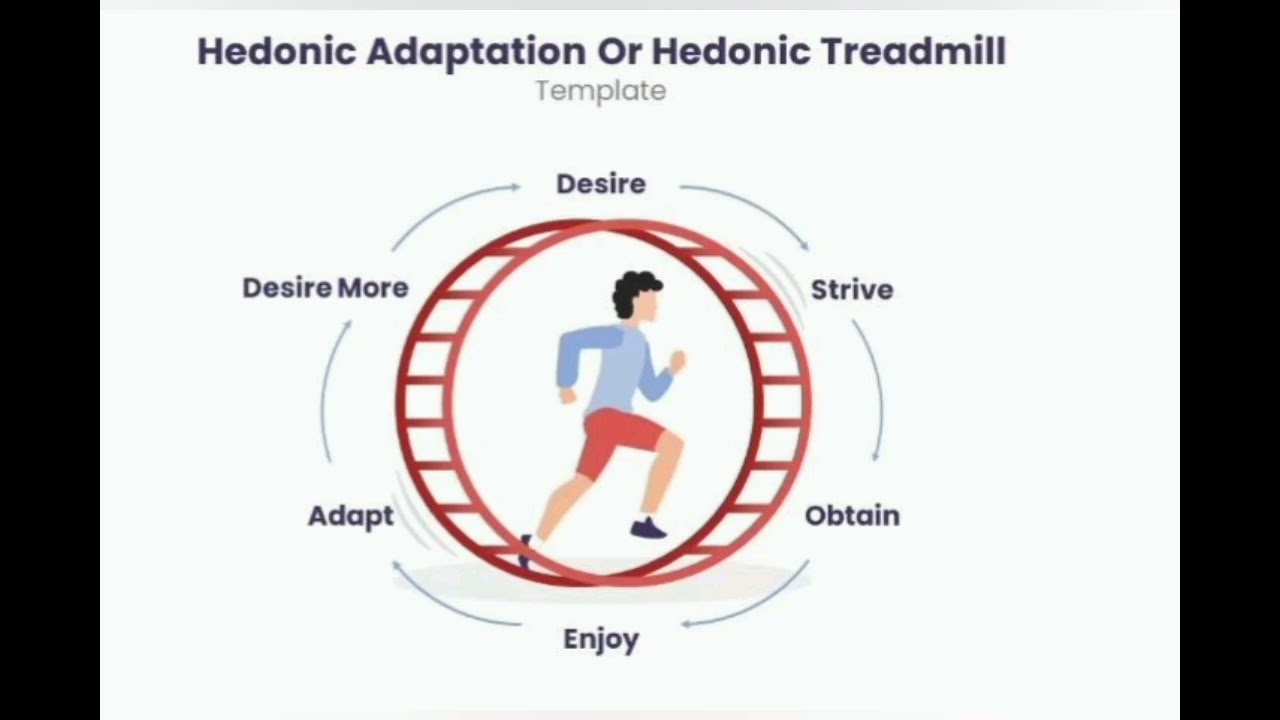 Hedonic Adaptation Or Hedonic Treadmill
Template

Desire
Strive
Obtain
Enjoy
Adapt
Desire More